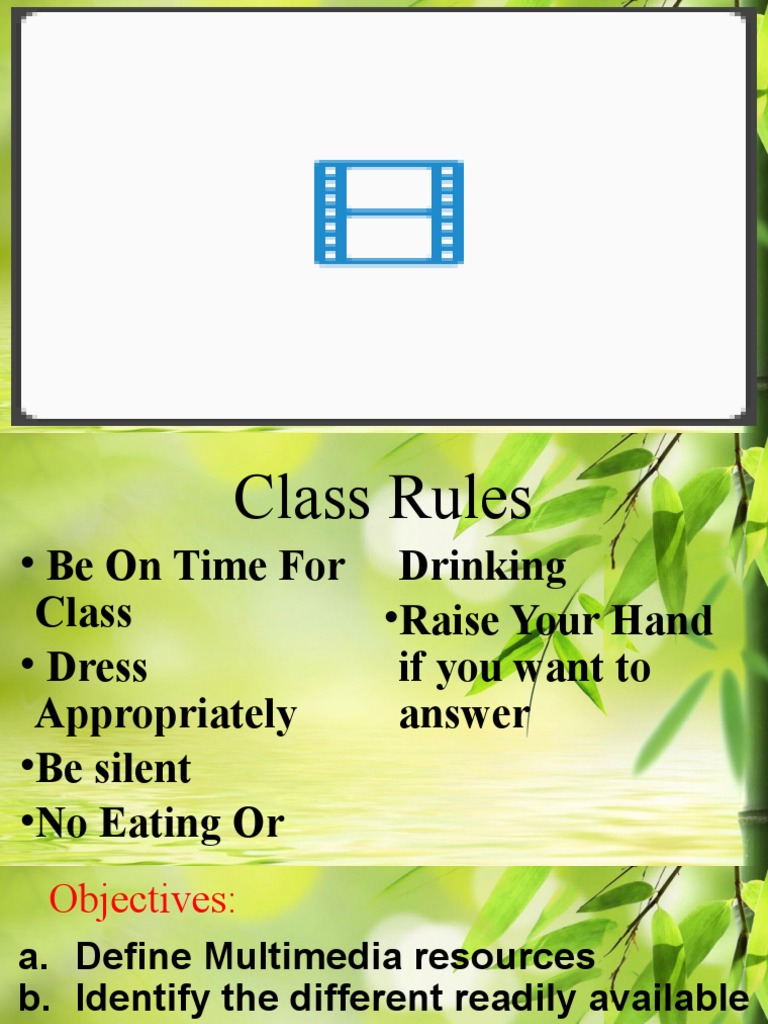 Class Rules

• Be On Time For Class

• Dress Appropriately

•Be silent

•No Eating Or Drinking

•Raise Your Hand if you want to answer

Objectives:

a. Define Multimedia resources

b. Identify the different readily available